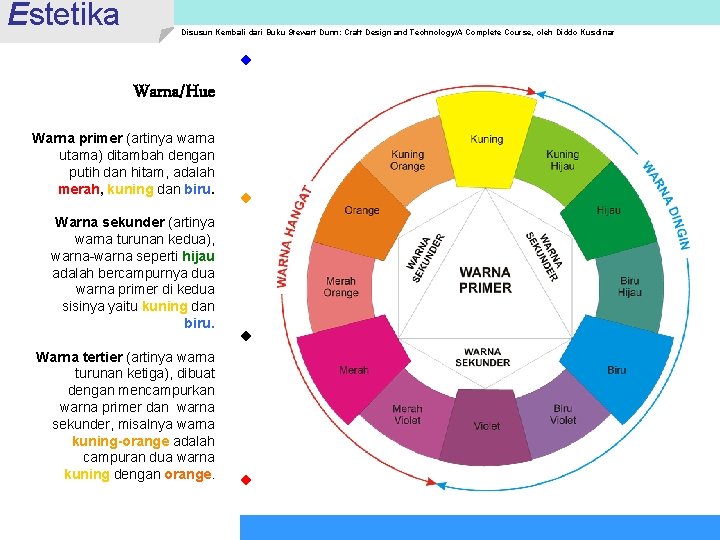 Estetika

Disusun Kembali dari Buku Stewart Dunn: Craft Design and Technology/A Complete Course, oleh Diddo Kusdinar

Warna/Hue

Warna primer (artinya warna utama) ditambah dengan putih dan hitam, adalah merah, kuning dan biru.

Warna sekunder (artinya warna turunan kedua), warna-warna seperti hijau adalah bercampurnya dua warna primer di kedua sisinya yaitu kuning dan biru.

Warna tertier (artinya warna turunan ketiga), dibuat dengan mencampurkan warna primer dan warna sekunder, misalnya warna kuning-orange adalah campuran dua warna kuning dengan orange.

WARNA HANGAT

WARNA DINGIN

Kuning

Kuning Hijau

Hijau

Biru Hijau

Biru

Biru Violet

Violet

Merah Violet

Merah

Merah Orange

Orange

Kuning Orange

WARNA SEKUNDER

WARNA SEKUNDER

WARNA PRIMER

WARNA SEKUNDER